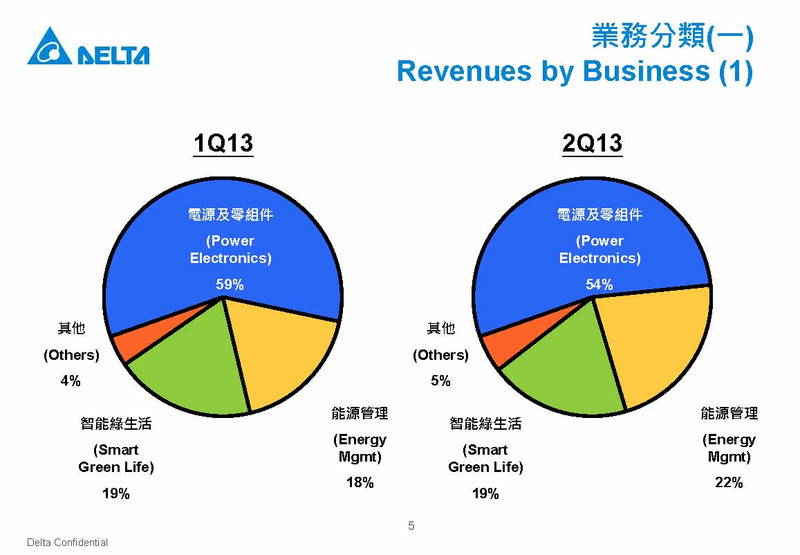 DELTA

業務分類(一)
Revenues by Business (1)

1Q13

電源及零組件
(Power Electronics)
59%

其他
(Others)
4%

智能綠生活
(Smart Green Life)
19%

能源管理
(Energy Mgmt)
18%

2Q13

電源及零組件
(Power Electronics)
54%

其他
(Others)
5%

智能綠生活
(Smart Green Life)
19%

能源管理
(Energy Mgmt)
22%

5

Delta Confidential